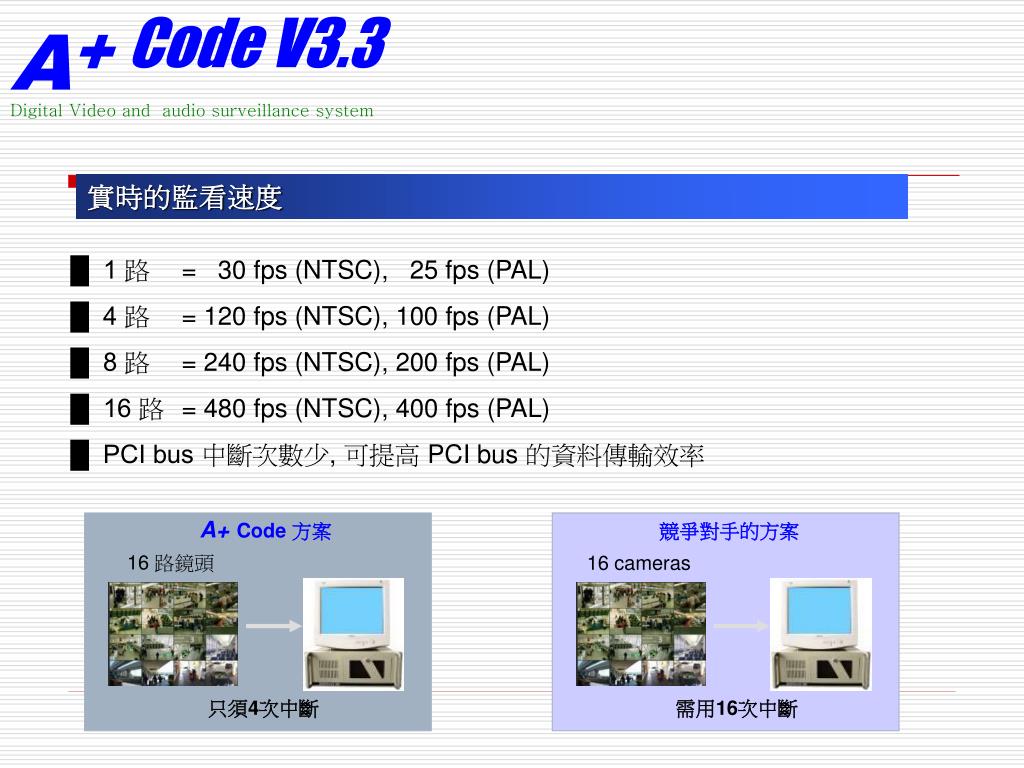 A+ Code V3.3
Digital Video and audio surveillance system

實時的監看速度

1 路 = 30 fps (NTSC), 25 fps (PAL)
4 路 = 120 fps (NTSC), 100 fps (PAL)
8 路 = 240 fps (NTSC), 200 fps (PAL)
16 路 = 480 fps (NTSC), 400 fps (PAL)
PCI bus 中斷次數少, 可提高 PCI bus 的資料傳輸效率

A+ Code 方案
16 路鏡頭
只須4次中斷

競爭對手的方案
16 cameras
需用16次中斷